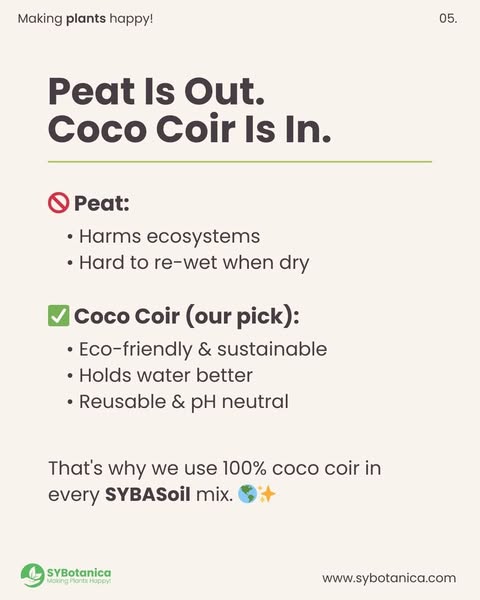 Making plants happy!

05.

Peat Is Out.
Coco Coir Is In.

🚫 Peat:
• Harms ecosystems
• Hard to re-wet when dry

✅ Coco Coir (our pick):
• Eco-friendly & sustainable
• Holds water better
• Reusable & pH neutral

That's why we use 100% coco coir in every SYBASoil mix. 🌎✨

SYBotanica
Making Plants Happy!

www.sybotanica.com